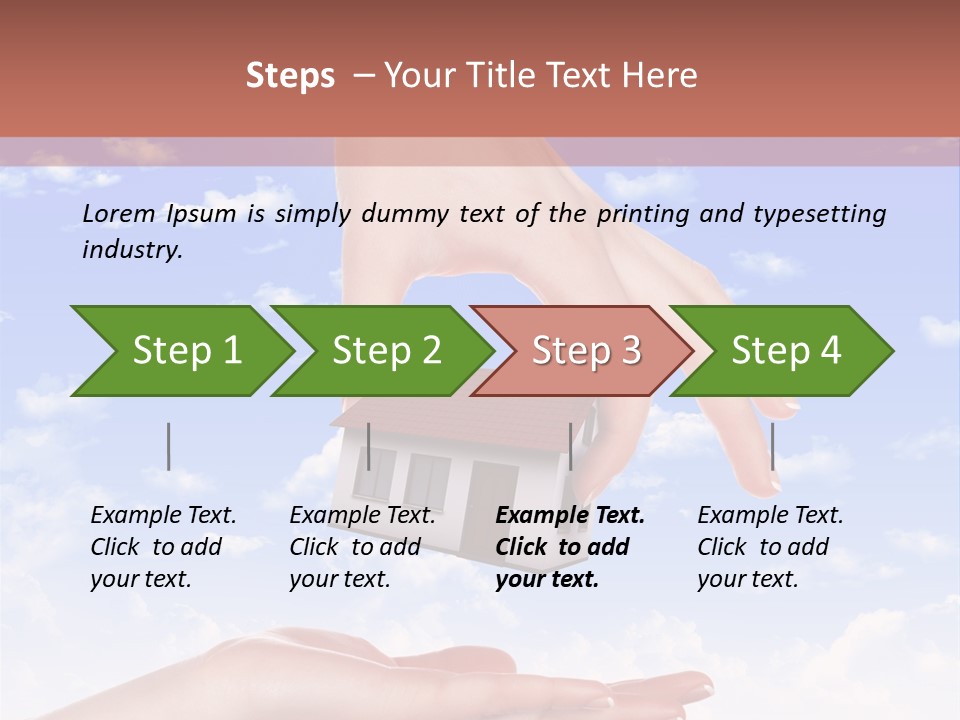 Steps – Your Title Text Here

Lorem Ipsum is simply dummy text of the printing and typesetting industry.

Step 1

Step 2

Step 3

Step 4

Example Text. Click to add your text.

Example Text. Click to add your text.

Example Text. Click to add your text.

Example Text. Click to add your text.